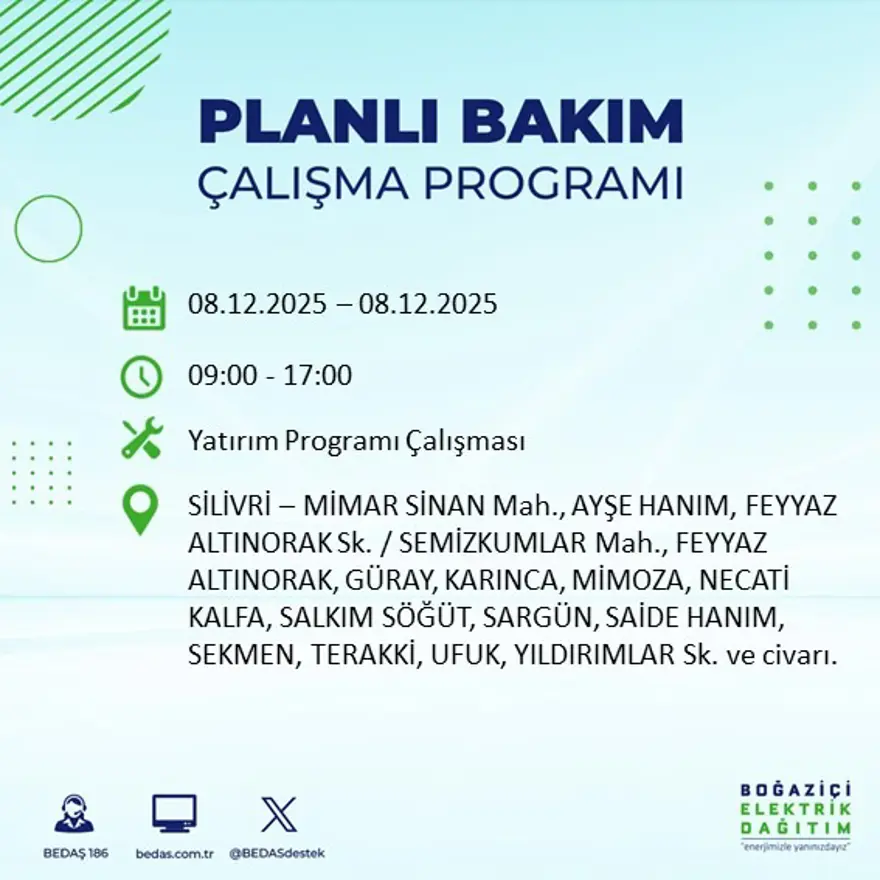 PLANLI BAKIM
ÇALIŞMA PROGRAMI

08.12.2025 – 08.12.2025

09:00 - 17:00

Yatırım Programı Çalışması

SİLİVRİ – MİMAR SİNAN Mah., AYŞE HANIM, FEYYAZ ALTINORAK Sk. / SEMİZKUMLAR Mah., FEYYAZ ALTINORAK, GÜRAY, KARINCA, MİMOZA, NECATİ KALFA, SALKIM SÖĞÜT, SARGÜN, SAİDE HANIM, SEKMEN, TERAKKİ, UFUK, YILDIRIMLAR Sk. ve civarı.

BEDAŞ 186
bedas.com.tr
@BEDASdestek

BOĞAZİÇİ
ELEKTRİK
DAĞITIM
"enerjimizle yanınızdayız"